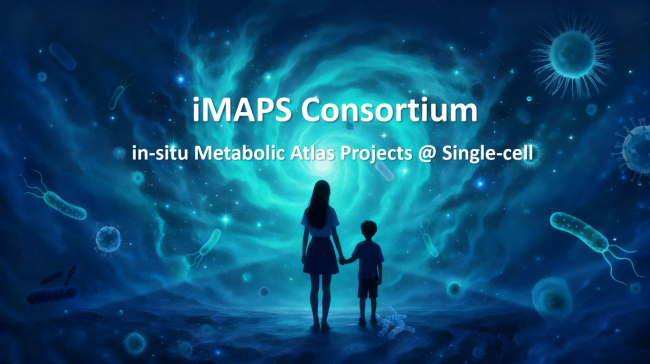 iMAPS Consortium

in-situ Metabolic Atlas Projects @ Single-cell